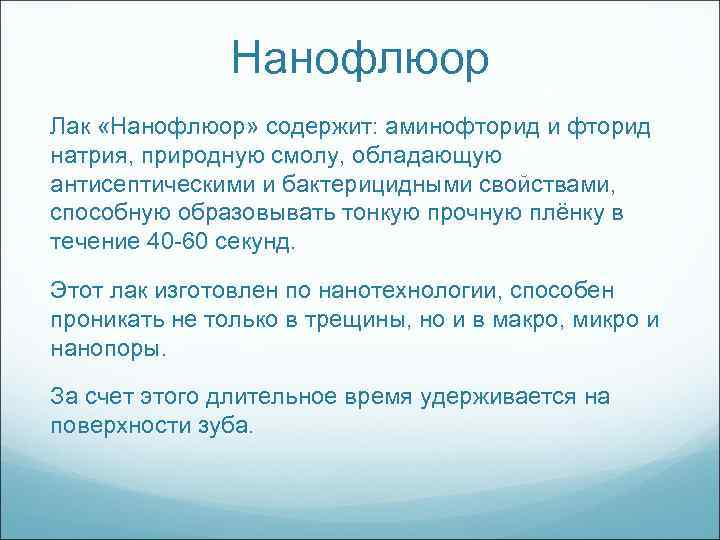 Нанофлюор

Лак «Нанофлюор» содержит: аминофторид и фторид натрия, природную смолу, обладающую антисептическими и бактерицидными свойствами, способную образовывать тонкую прочную плёнку в течение 40-60 секунд.

Этот лак изготовлен по нанотехнологии, способен проникать не только в трещины, но и в макро, микро и нанопоры.

За счет этого длительное время удерживается на поверхности зуба.